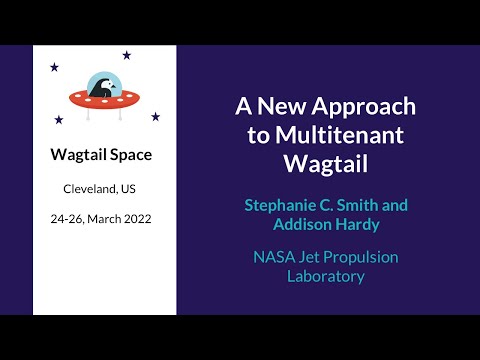 Wagtail Space

Cleveland, US

24-26, March 2022

A New Approach to Multitenant Wagtail

Stephanie C. Smith and Addison Hardy

NASA Jet Propulsion Laboratory